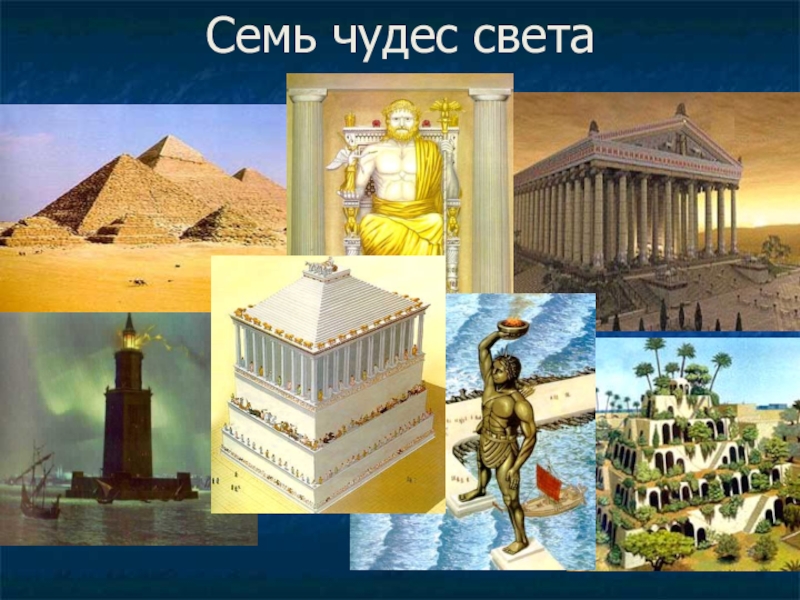 Семь чудес света